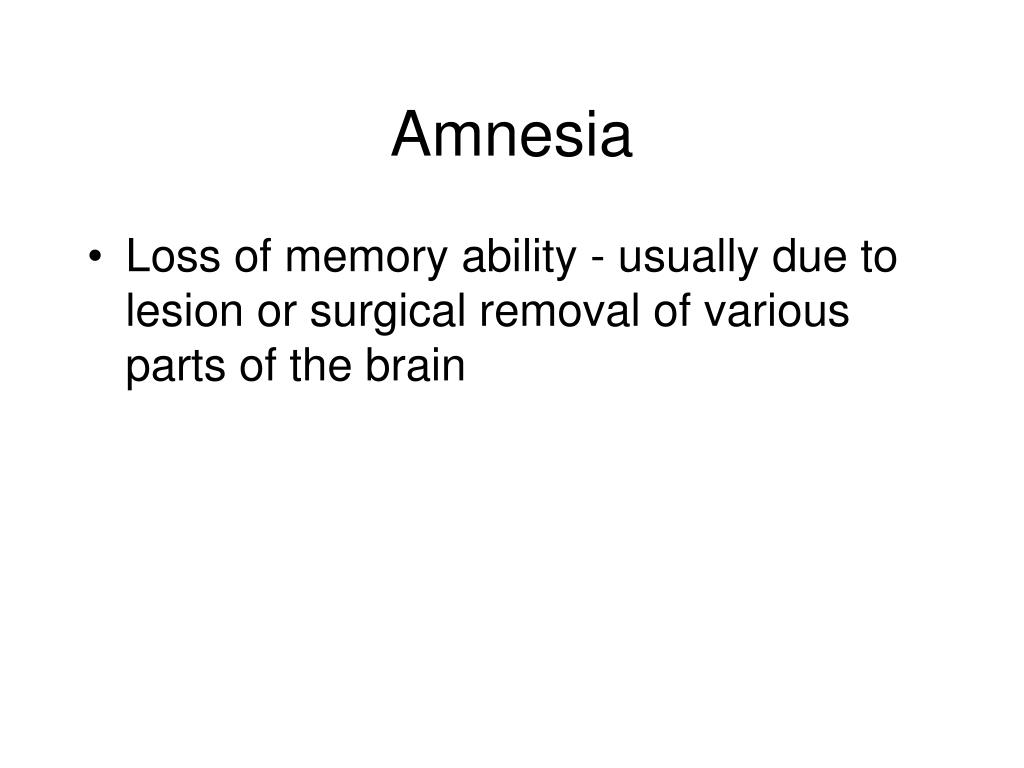 Amnesia

• Loss of memory ability - usually due to lesion or surgical removal of various parts of the brain